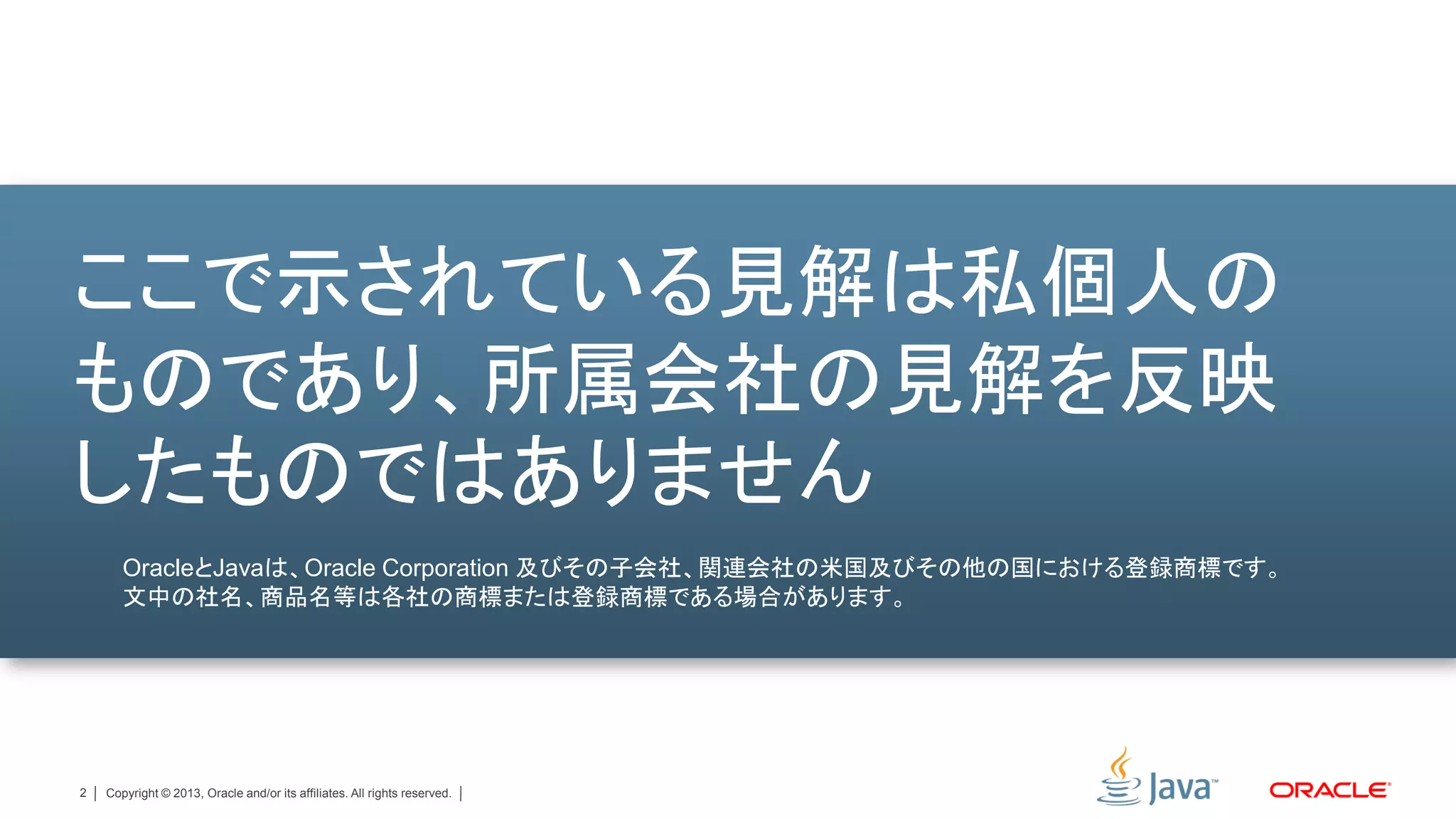 ここで示されている見解は私個人のものであり、所属会社の見解を反映したものではありません

OracleとJavaは、Oracle Corporation 及びその子会社、関連会社の米国及びその他の国における登録商標です。文中の社名、商品名等は各社の商標または登録商標である場合があります。

2 | Copyright © 2013, Oracle and/or its affiliates. All rights reserved. |

Java™

ORACLE®